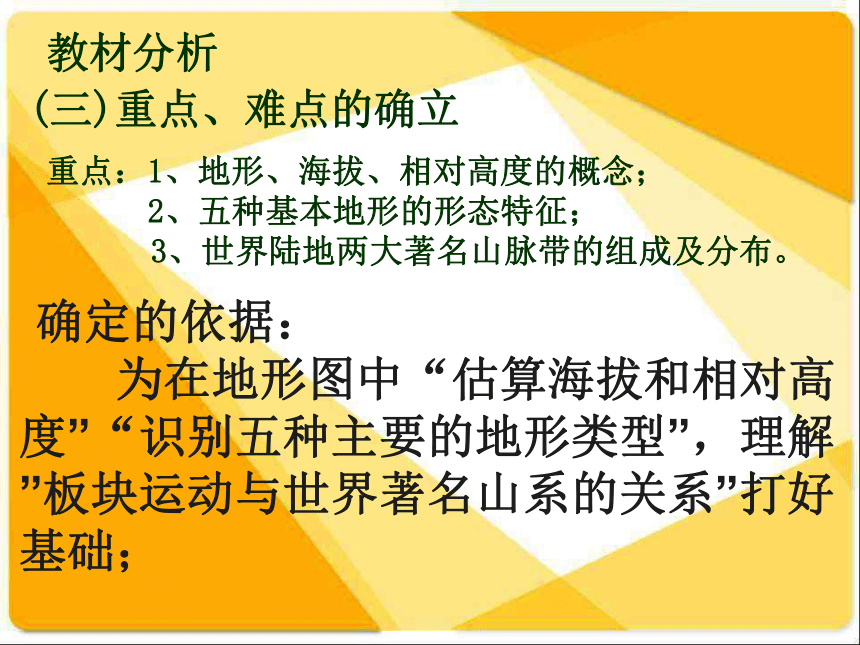 教材分析
(三)重点、难点的确立

重点：1、地形、海拔、相对高度的概念；
2、五种基本地形的形态特征；
3、世界陆地两大著名山脉带的组成及分布。

确定的依据：
为在地形图中“估算海拔和相对高度”“识别五种主要的地形类型”，理解”板块运动与世界著名山系的关系”打好基础；